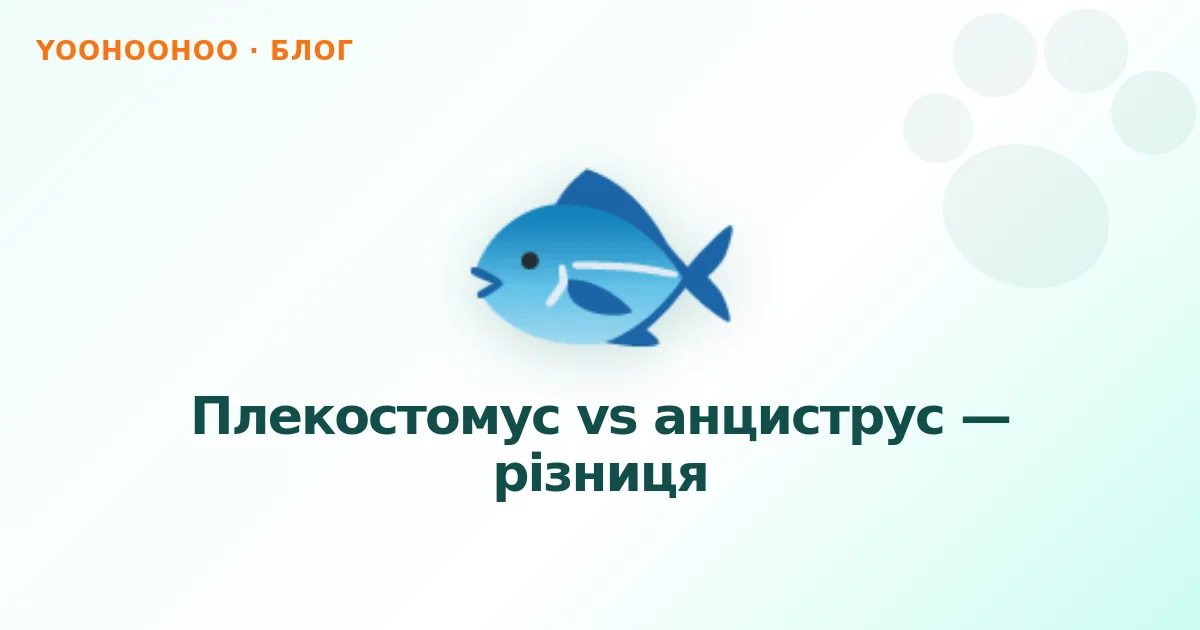 YOOHOOHOO · БЛОГ

Плекостомус vs анциструс — різниця